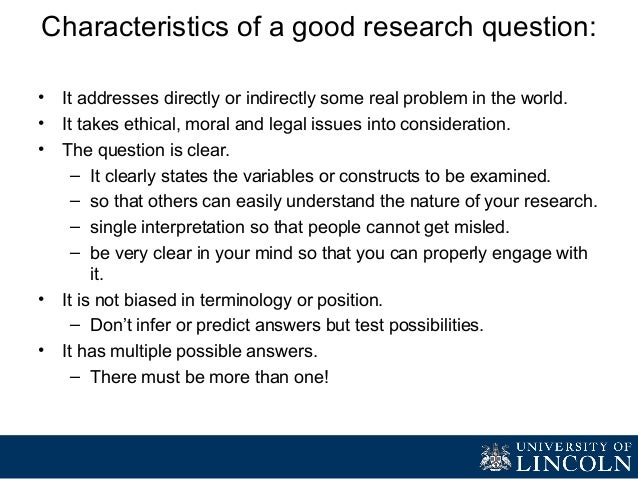 Characteristics of a good research question:

• It addresses directly or indirectly some real problem in the world.
• It takes ethical, moral and legal issues into consideration.
• The question is clear.
  – It clearly states the variables or constructs to be examined.
  – so that others can easily understand the nature of your research.
  – single interpretation so that people cannot get misled.
  – be very clear in your mind so that you can properly engage with it.
• It is not biased in terminology or position.
  – Don't infer or predict answers but test possibilities.
• It has multiple possible answers.
  – There must be more than one!

UNIVERSITY OF LINCOLN